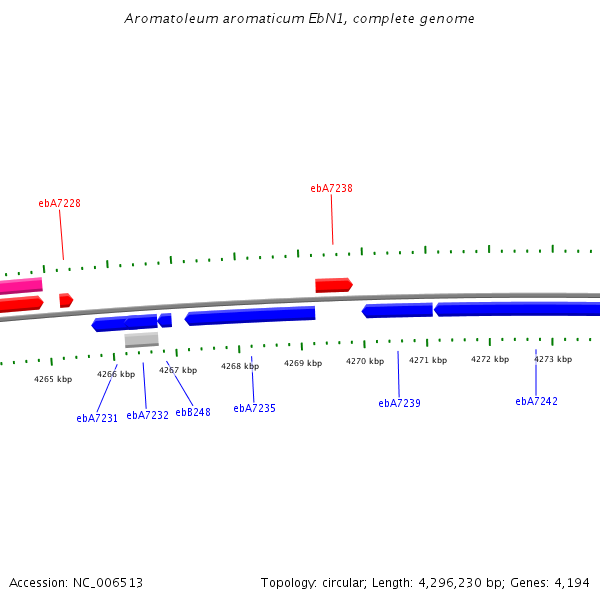 Aromatoleum aromaticum EbN1, complete genome

ebA7228

ebA7238

4265 kbp

4266 kbp

4267 kbp

4268 kbp

4269 kbp

4270 kbp

4271 kbp

4272 kbp

4273 kbp

ebA7231

ebA7232

ebB248

ebA7235

ebA7239

ebA7242

Accession: NC_006513

Topology: circular; Length: 4,296,230 bp; Genes: 4,194